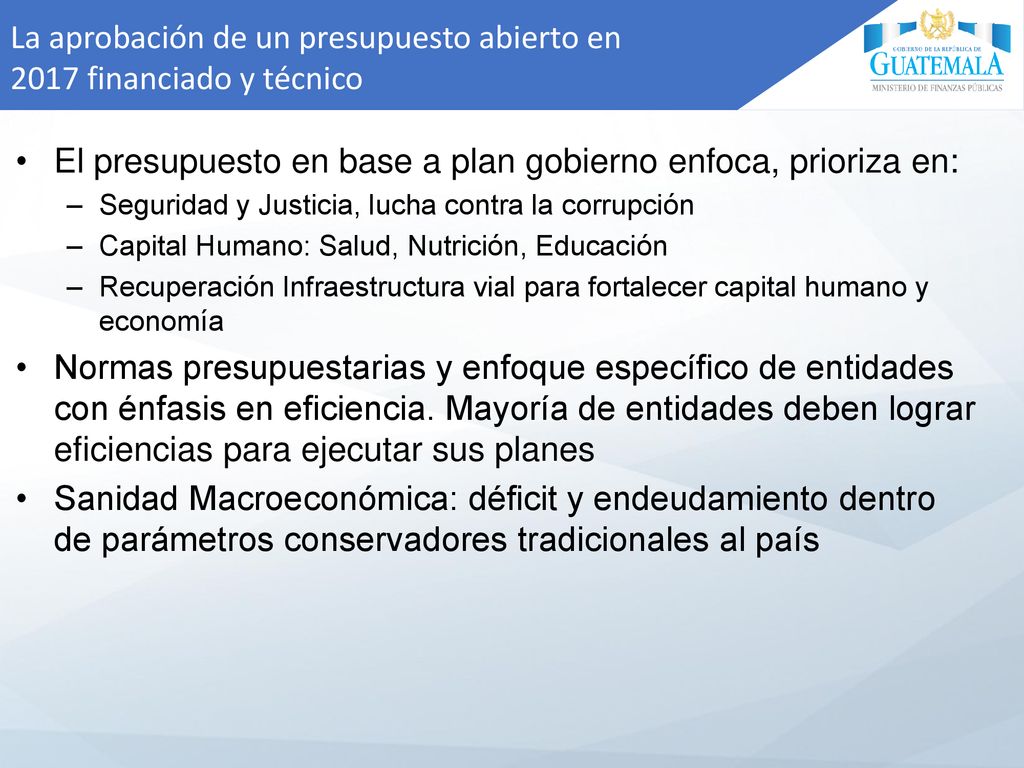 La aprobación de un presupuesto abierto en 2017 financiado y técnico

GOBIERNO DE LA REPÚBLICA DE
GUATEMALA
MINISTERIO DE FINANZAS PÚBLICAS

• El presupuesto en base a plan gobierno enfoca, prioriza en:
– Seguridad y Justicia, lucha contra la corrupción
– Capital Humano: Salud, Nutrición, Educación
– Recuperación Infraestructura vial para fortalecer capital humano y economía

• Normas presupuestarias y enfoque específico de entidades con énfasis en eficiencia. Mayoría de entidades deben lograr eficiencias para ejecutar sus planes

• Sanidad Macroeconómica: déficit y endeudamiento dentro de parámetros conservadores tradicionales al país